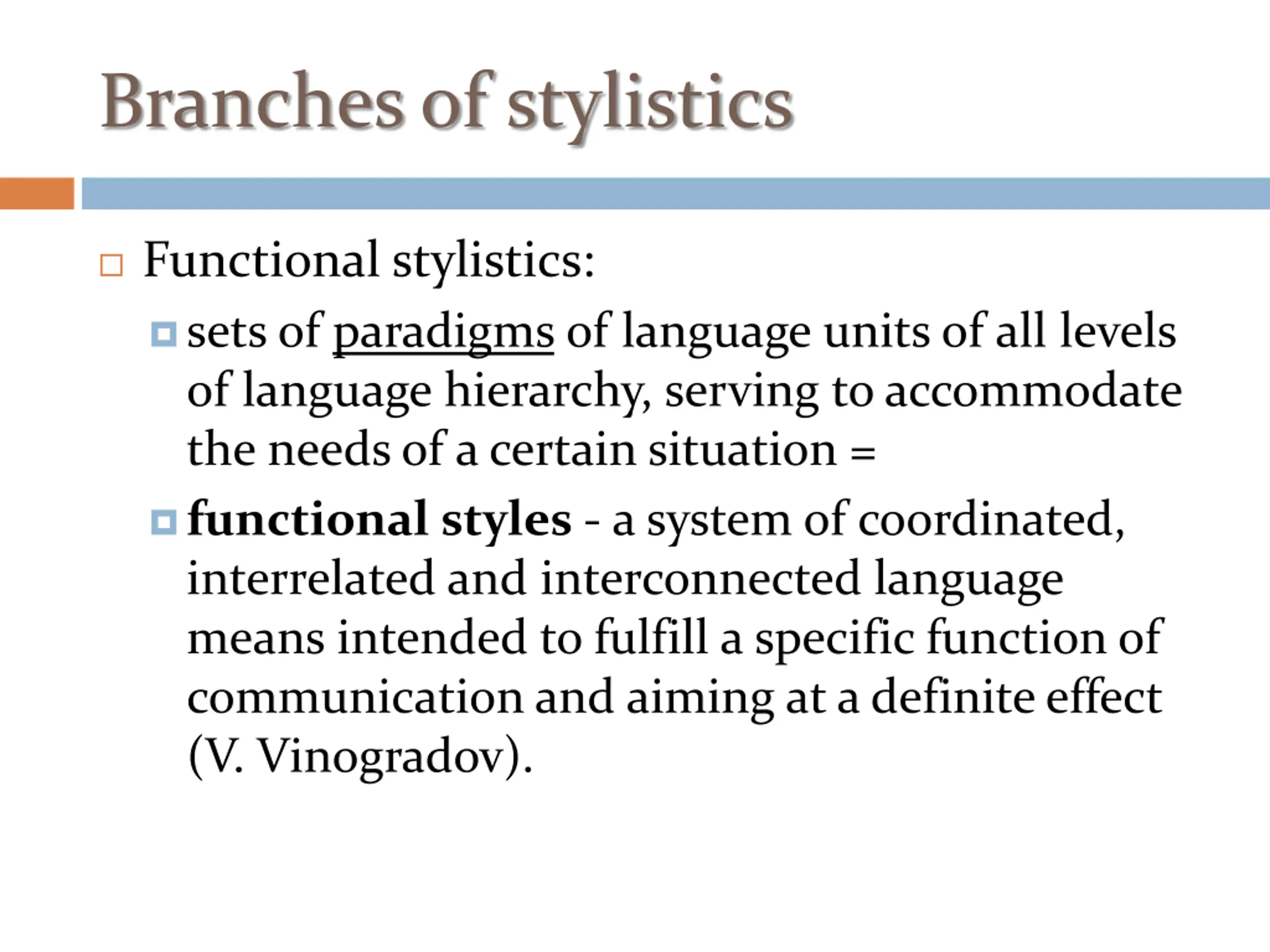 Branches of stylistics

Functional stylistics:

sets of paradigms of language units of all levels of language hierarchy, serving to accommodate the needs of a certain situation =

functional styles - a system of coordinated, interrelated and interconnected language means intended to fulfill a specific function of communication and aiming at a definite effect (V. Vinogradov).